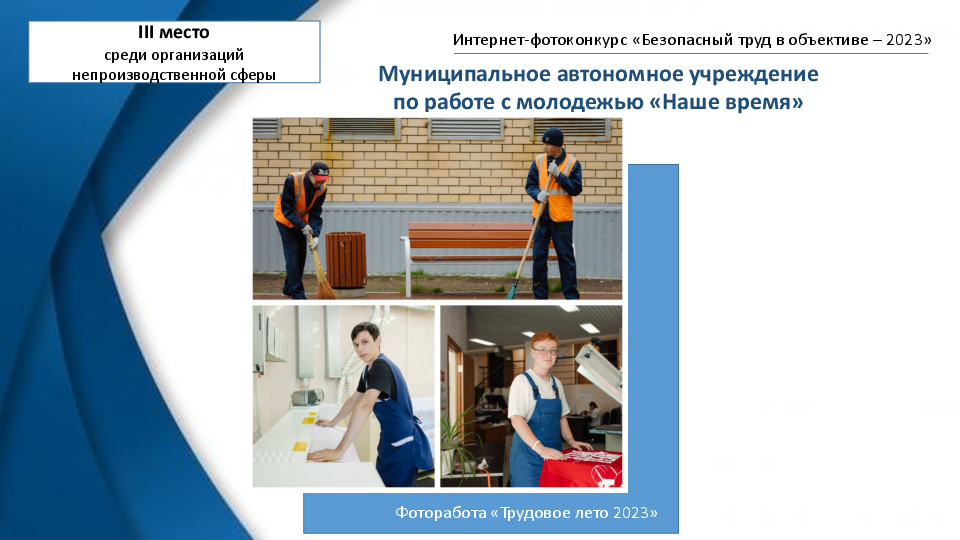 III место
среди организаций непроизводственной сферы

Интернет-фотоконкурс «Безопасный труд в объективе – 2023»

Муниципальное автономное учреждение по работе с молодежью «Наше время»

Фоторабота «Трудовое лето 2023»